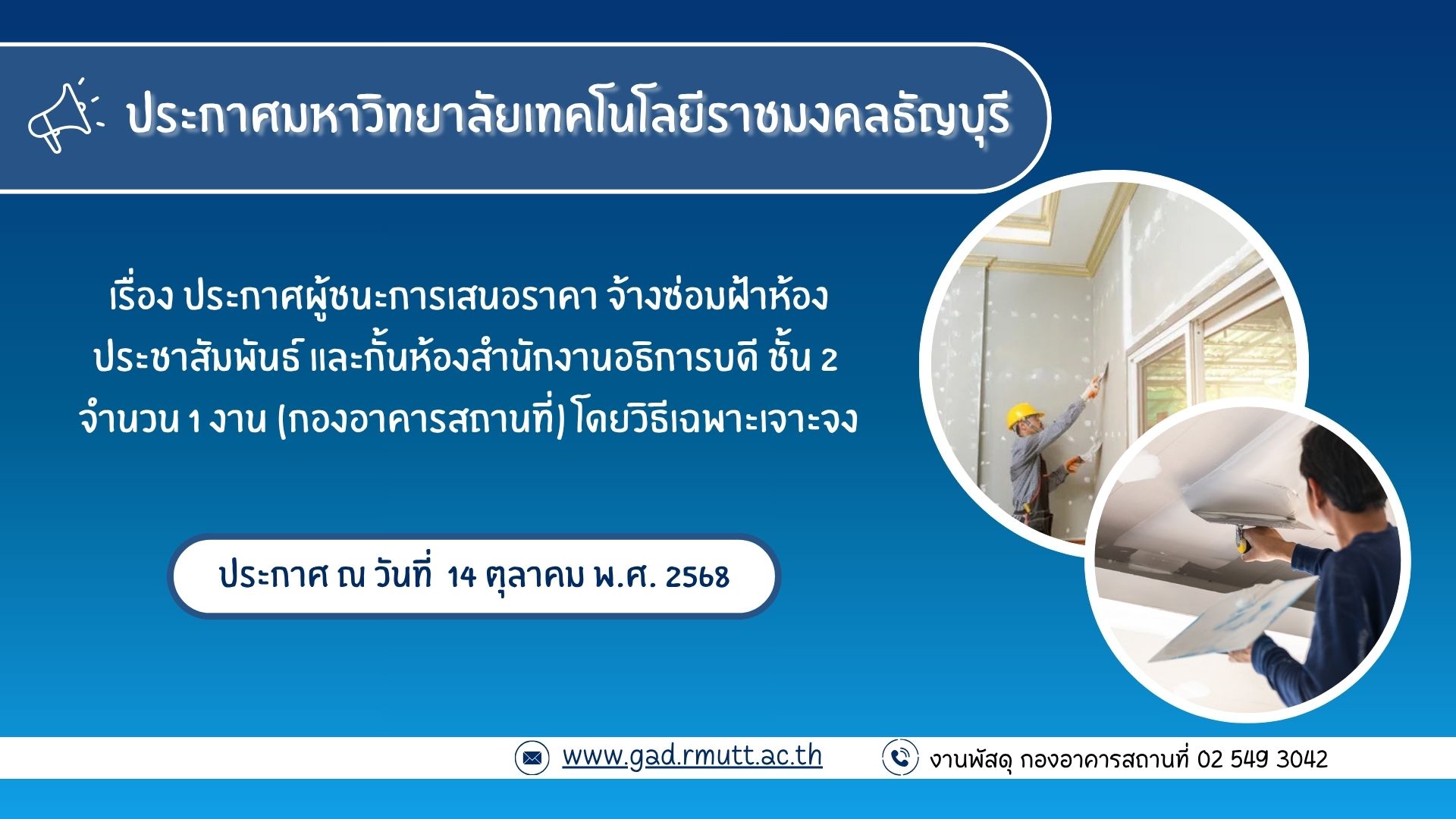 ประกาศมหาวิทยาลัยเทคโนโลยีราชมงคลธัญบุรี

เรื่อง ประกาศผู้ชนะการเสนอราคา จ้างซ่อมฝ้าห้องประชาสัมพันธ์ และกั้นห้องสำนักงานอธิการบดี ชั้น 2 จำนวน 1 งาน (กองอาคารสถานที่) โดยวิธีเฉพาะเจาะจง

ประกาศ ณ วันที่ 14 ตุลาคม พ.ศ. 2568

www.gad.rmutt.ac.th

งานพัสดุ กองอาคารสถานที่ 02 549 3042